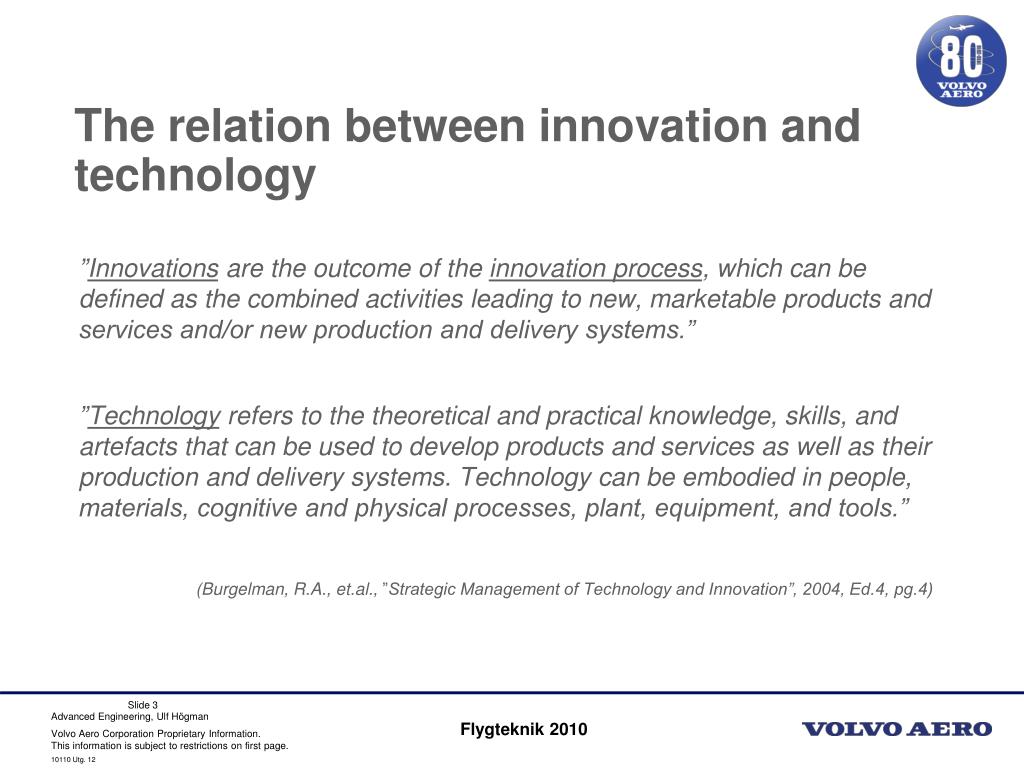 80
VOLVO AERO

The relation between innovation and technology

”Innovations are the outcome of the innovation process, which can be defined as the combined activities leading to new, marketable products and services and/or new production and delivery systems.”

”Technology refers to the theoretical and practical knowledge, skills, and artefacts that can be used to develop products and services as well as their production and delivery systems. Technology can be embodied in people, materials, cognitive and physical processes, plant, equipment, and tools.”

(Burgelman, R.A., et.al., ”Strategic Management of Technology and Innovation”, 2004, Ed.4, pg.4)

Slide 3
Advanced Engineering, Ulf Högman

Volvo Aero Corporation Proprietary Information.
This information is subject to restrictions on first page.

10110 Utg. 12

Flygteknik 2010

VOLVO AERO